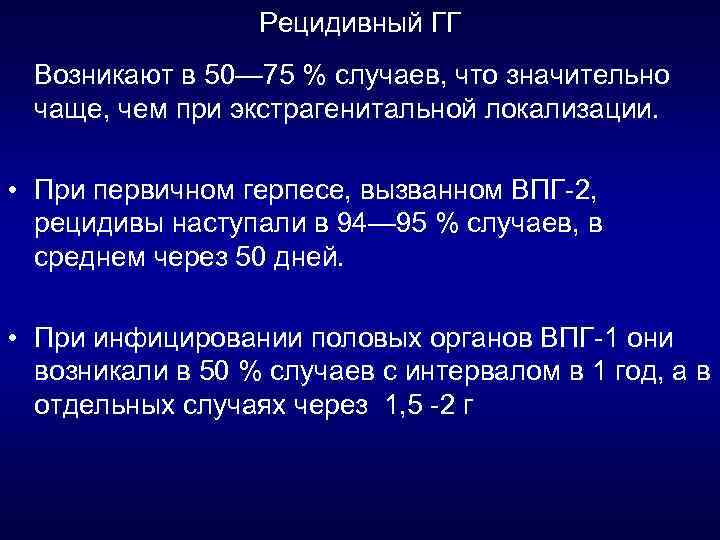 Рецидивный ГГ

Возникают в 50—75 % случаев, что значительно чаще, чем при экстрагенитальной локализации.

• При первичном герпесе, вызванном ВПГ-2, рецидивы наступали в 94—95 % случаев, в среднем через 50 дней.

• При инфицировании половых органов ВПГ-1 они возникали в 50 % случаев с интервалом в 1 год, а в отдельных случаях через 1,5 -2 г